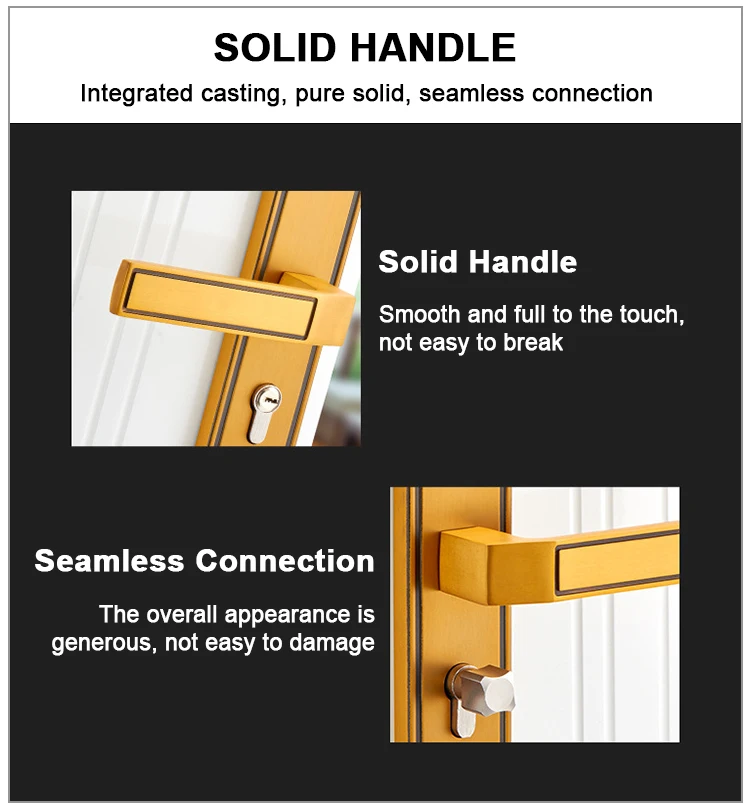 SOLID HANDLE

Integrated casting, pure solid, seamless connection

Solid Handle

Smooth and full to the touch, not easy to break

Seamless Connection

The overall appearance is generous, not easy to damage